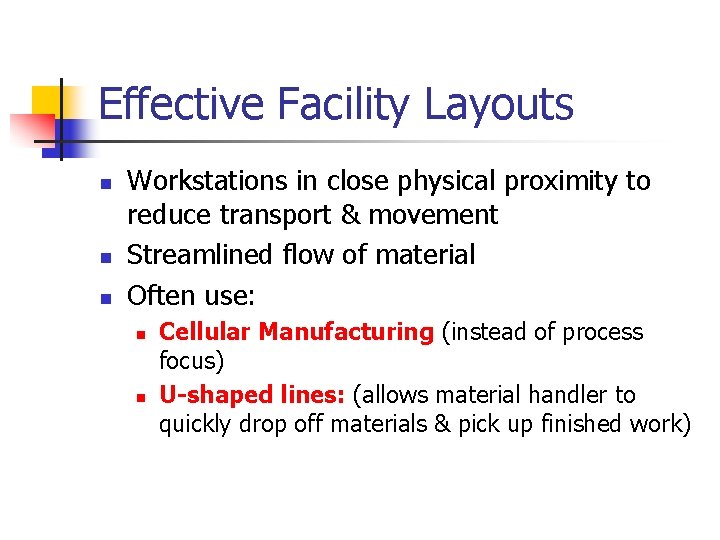 Effective Facility Layouts

• Workstations in close physical proximity to reduce transport & movement
• Streamlined flow of material
• Often use:
• Cellular Manufacturing (instead of process focus)
• U-shaped lines: (allows material handler to quickly drop off materials & pick up finished work)